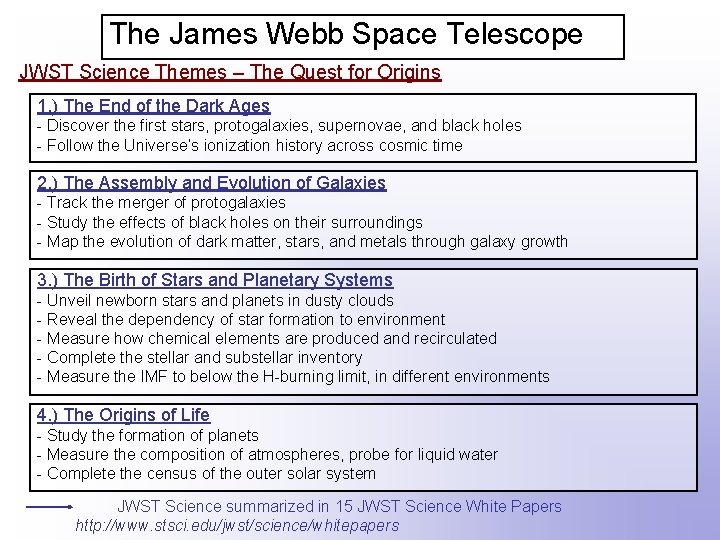 The James Webb Space Telescope

JWST Science Themes – The Quest for Origins

1.) The End of the Dark Ages
- Discover the first stars, protogalaxies, supernovae, and black holes
- Follow the Universe's ionization history across cosmic time

2.) The Assembly and Evolution of Galaxies
- Track the merger of protogalaxies
- Study the effects of black holes on their surroundings
- Map the evolution of dark matter, stars, and metals through galaxy growth

3.) The Birth of Stars and Planetary Systems
- Unveil newborn stars and planets in dusty clouds
- Reveal the dependency of star formation to environment
- Measure how chemical elements are produced and recirculated
- Complete the stellar and substellar inventory
- Measure the IMF to below the H-burning limit, in different environments

4.) The Origins of Life
- Study the formation of planets
- Measure the composition of atmospheres, probe for liquid water
- Complete the census of the outer solar system

JWST Science summarized in 15 JWST Science White Papers
http://www.stsci.edu/jwst/science/whitepapers